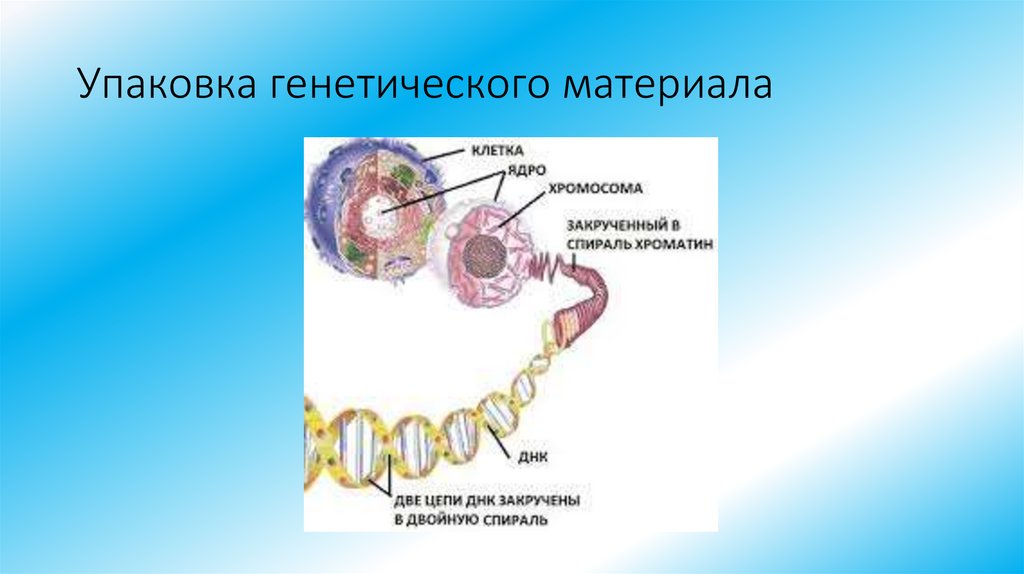 Упаковка генетического материала

КЛЕТКА

ЯДРО

ХРОМОСОМА

ЗАКРУЧЕННЫЙ В СПИРАЛЬ ХРОМАТИН

ДНК

ДВЕ ЦЕПИ ДНК ЗАКРУЧЕНЫ В ДВОЙНУЮ СПИРАЛЬ